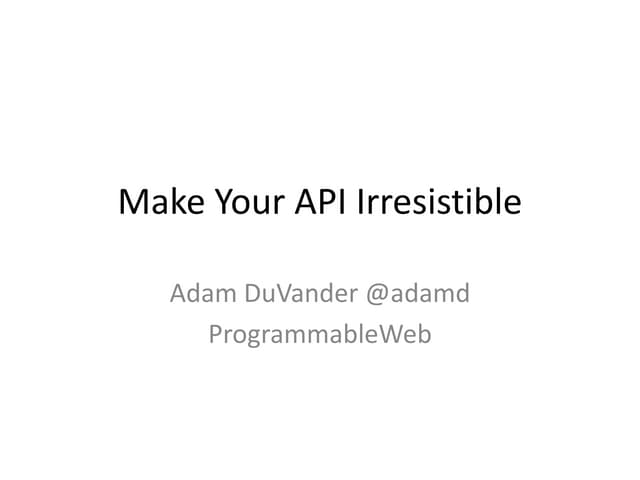 Make Your API Irresistible

Adam DuVander @adamd
ProgrammableWeb